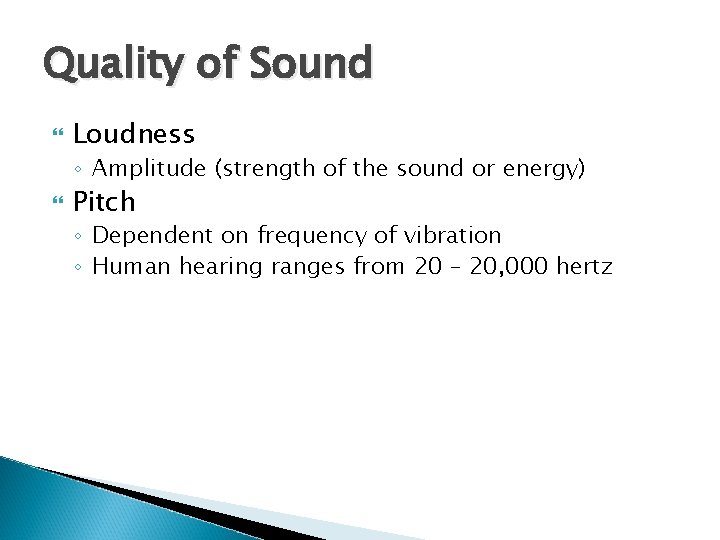 Quality of Sound

Loudness
◦ Amplitude (strength of the sound or energy)

Pitch
◦ Dependent on frequency of vibration
◦ Human hearing ranges from 20 – 20,000 hertz